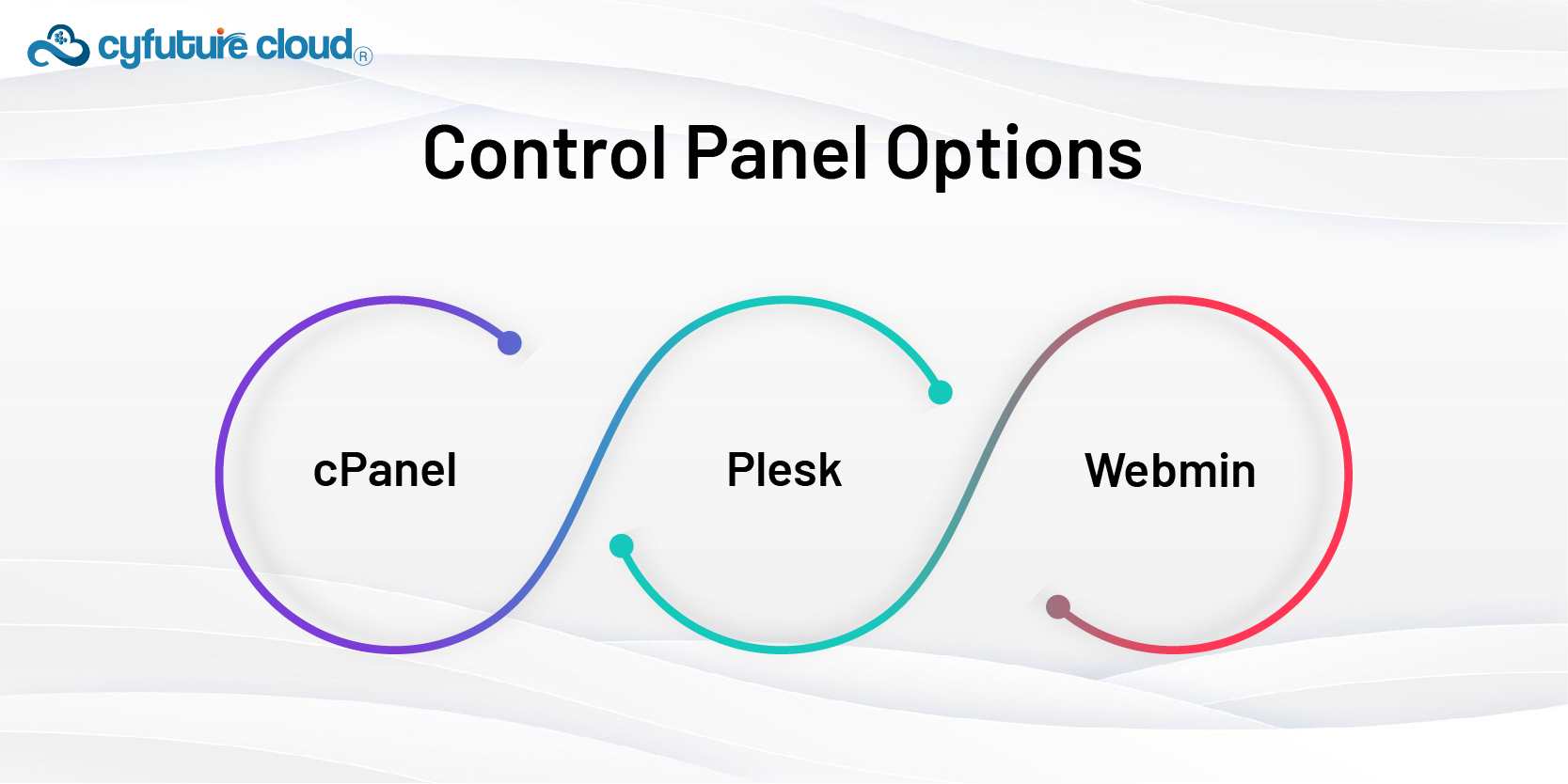 cyfuture cloud®

Control Panel Options

cPanel

Plesk

Webmin